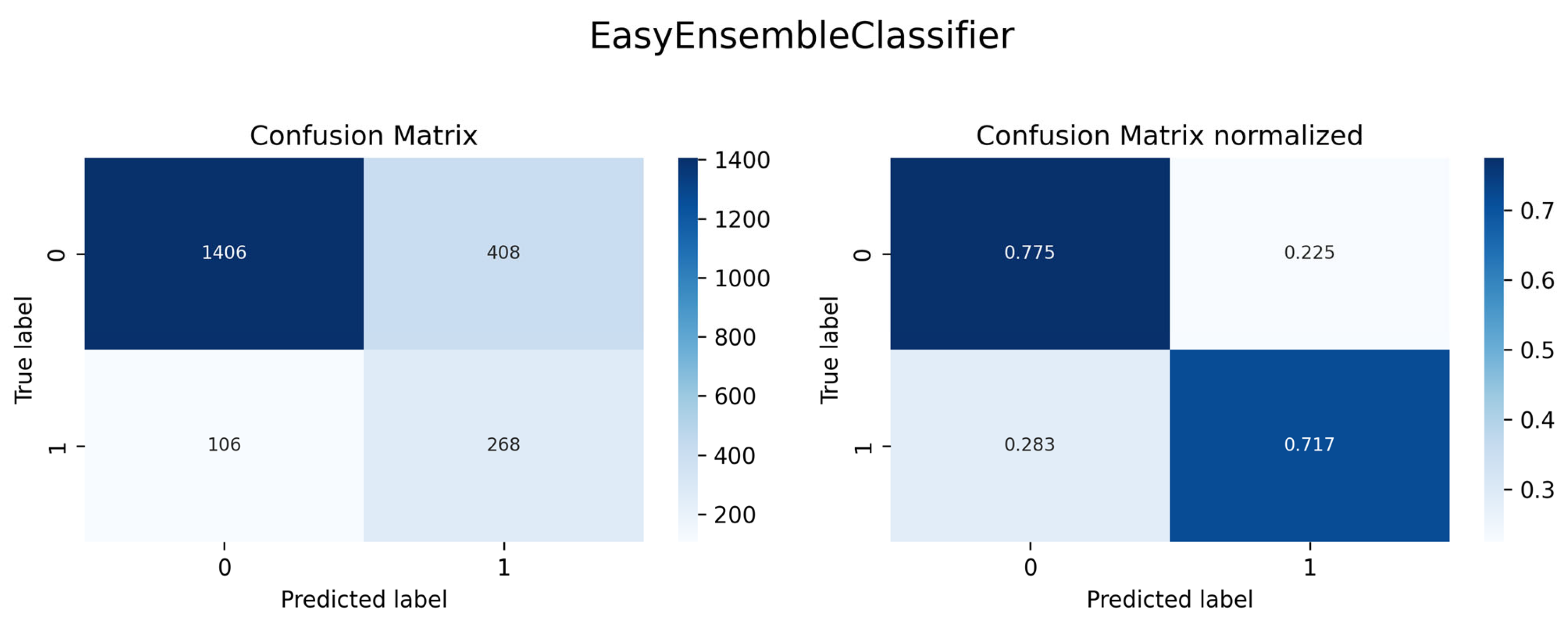 EasyEnsembleClassifier

Confusion Matrix

True label

0
1

1406
408
106
268

0
1
Predicted label

1400
1200
1000
800
600
400
200

Confusion Matrix normalized

True label

0
1

0.775
0.225
0.283
0.717

0
1
Predicted label

0.7
0.6
0.5
0.4
0.3